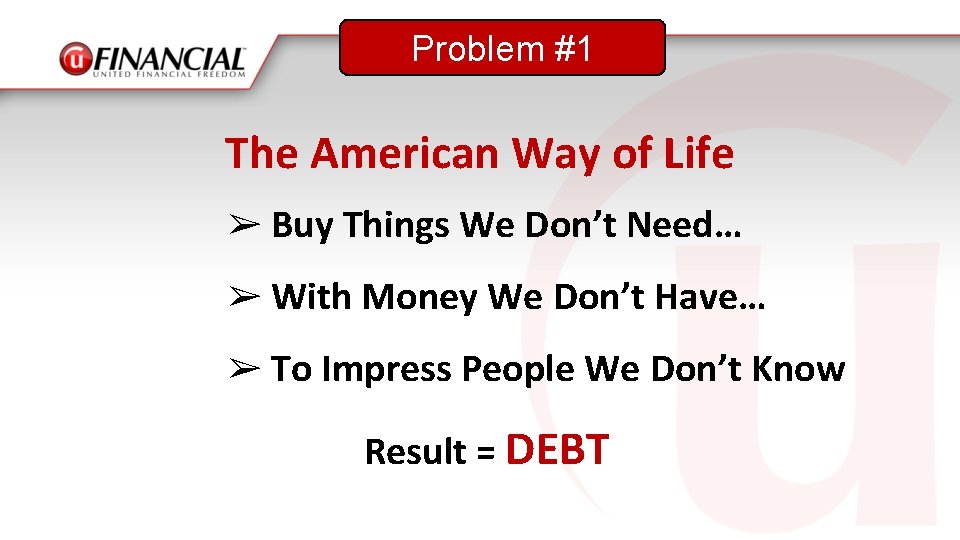 uFINANCIAL
UNITED FINANCIAL FREEDOM

Problem #1

The American Way of Life

➢ Buy Things We Don't Need…

➢ With Money We Don't Have…

➢ To Impress People We Don't Know

Result = DEBT